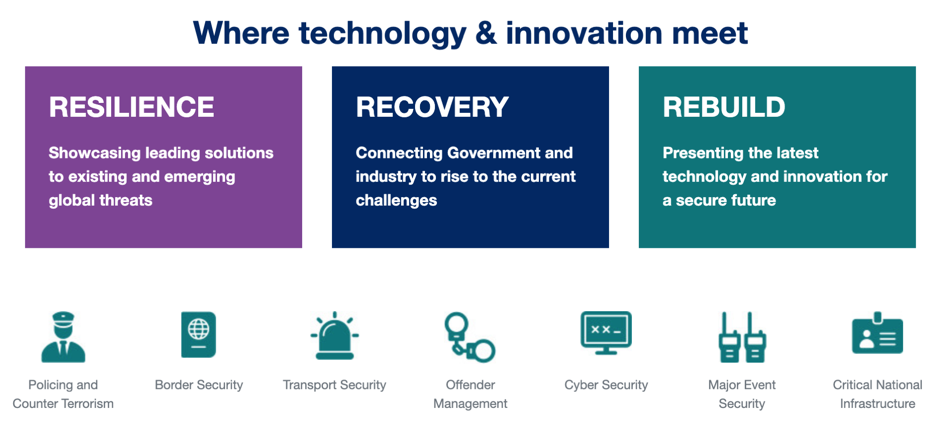 Where technology & innovation meet

RESILIENCE

Showcasing leading solutions to existing and emerging global threats

RECOVERY

Connecting Government and industry to rise to the current challenges

REBUILD

Presenting the latest technology and innovation for a secure future

Policing and Counter Terrorism

Border Security

Transport Security

Offender Management

Cyber Security

Major Event Security

Critical National Infrastructure